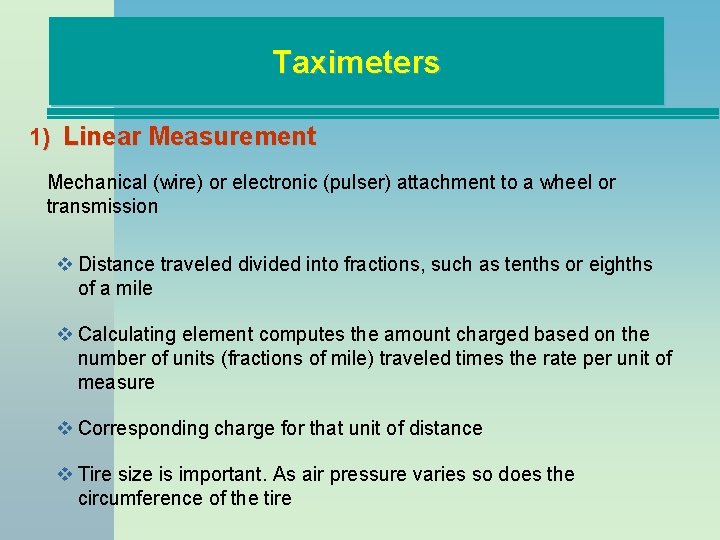 Taximeters

1) Linear Measurement

Mechanical (wire) or electronic (pulser) attachment to a wheel or transmission

❖ Distance traveled divided into fractions, such as tenths or eighths of a mile

❖ Calculating element computes the amount charged based on the number of units (fractions of mile) traveled times the rate per unit of measure

❖ Corresponding charge for that unit of distance

❖ Tire size is important. As air pressure varies so does the circumference of the tire